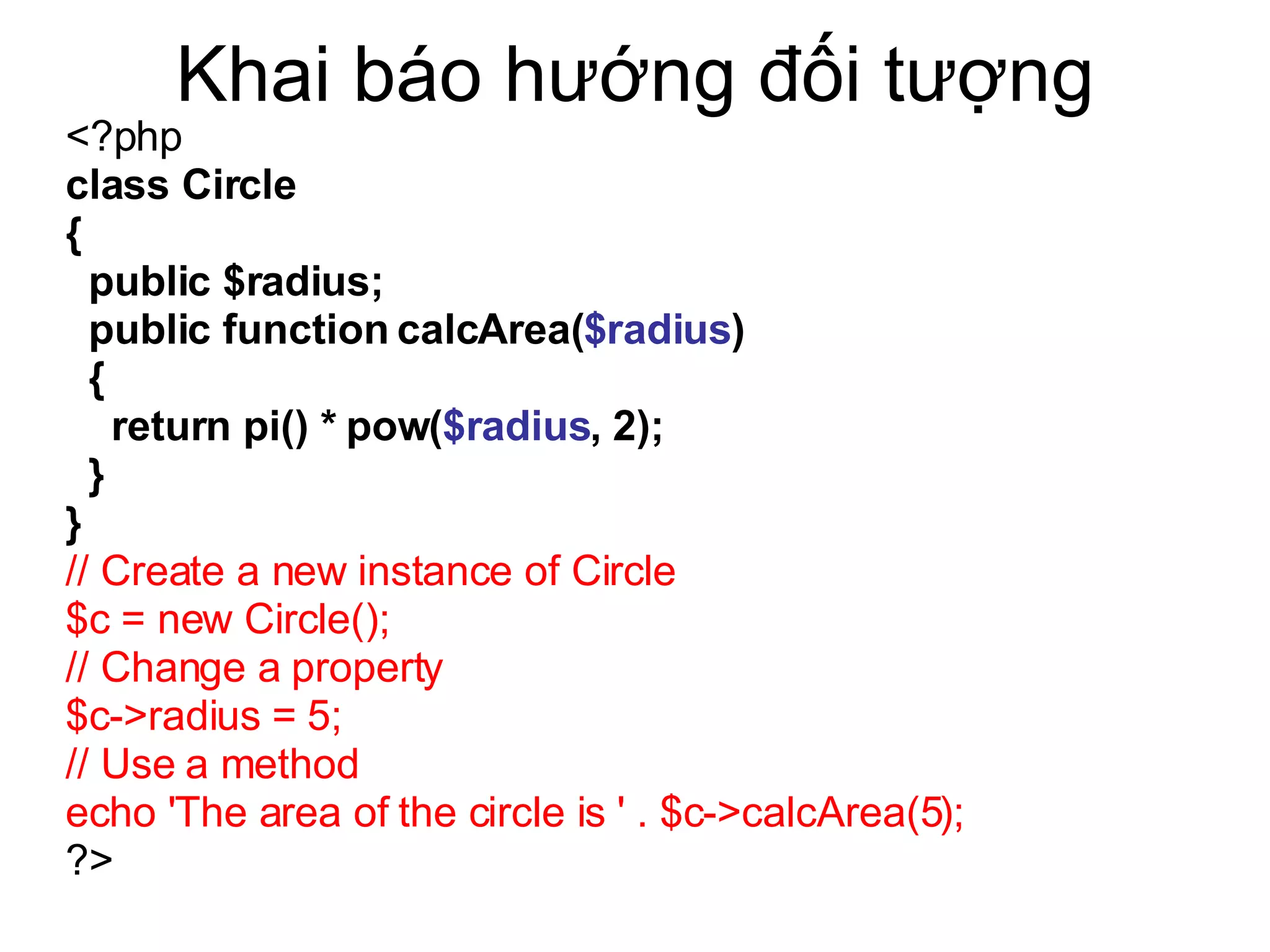 Khai báo hướng đối tượng

<?php
class Circle
{
public $radius;
public function calcArea($radius)
{
return pi() * pow($radius, 2);
}
}
// Create a new instance of Circle
$c = new Circle();
// Change a property
$c->radius = 5;
// Use a method
echo 'The area of the circle is ' . $c->calcArea(5);
?>